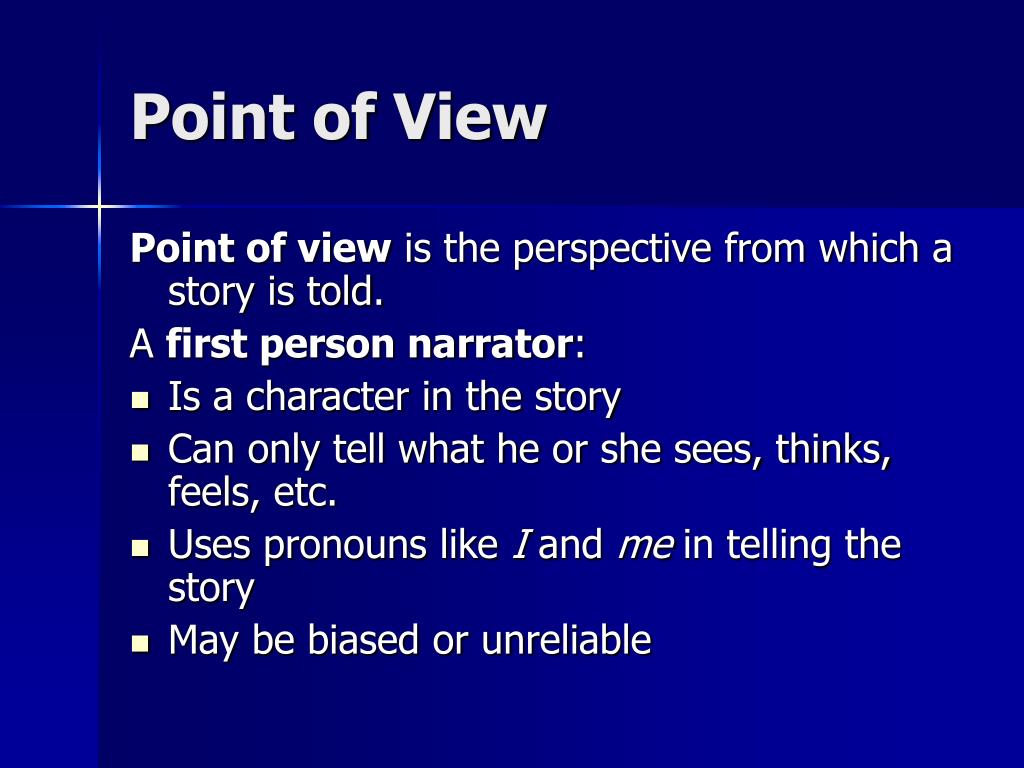 Point of View

Point of view is the perspective from which a story is told.

A first person narrator:

- Is a character in the story
- Can only tell what he or she sees, thinks, feels, etc.
- Uses pronouns like I and me in telling the story
- May be biased or unreliable